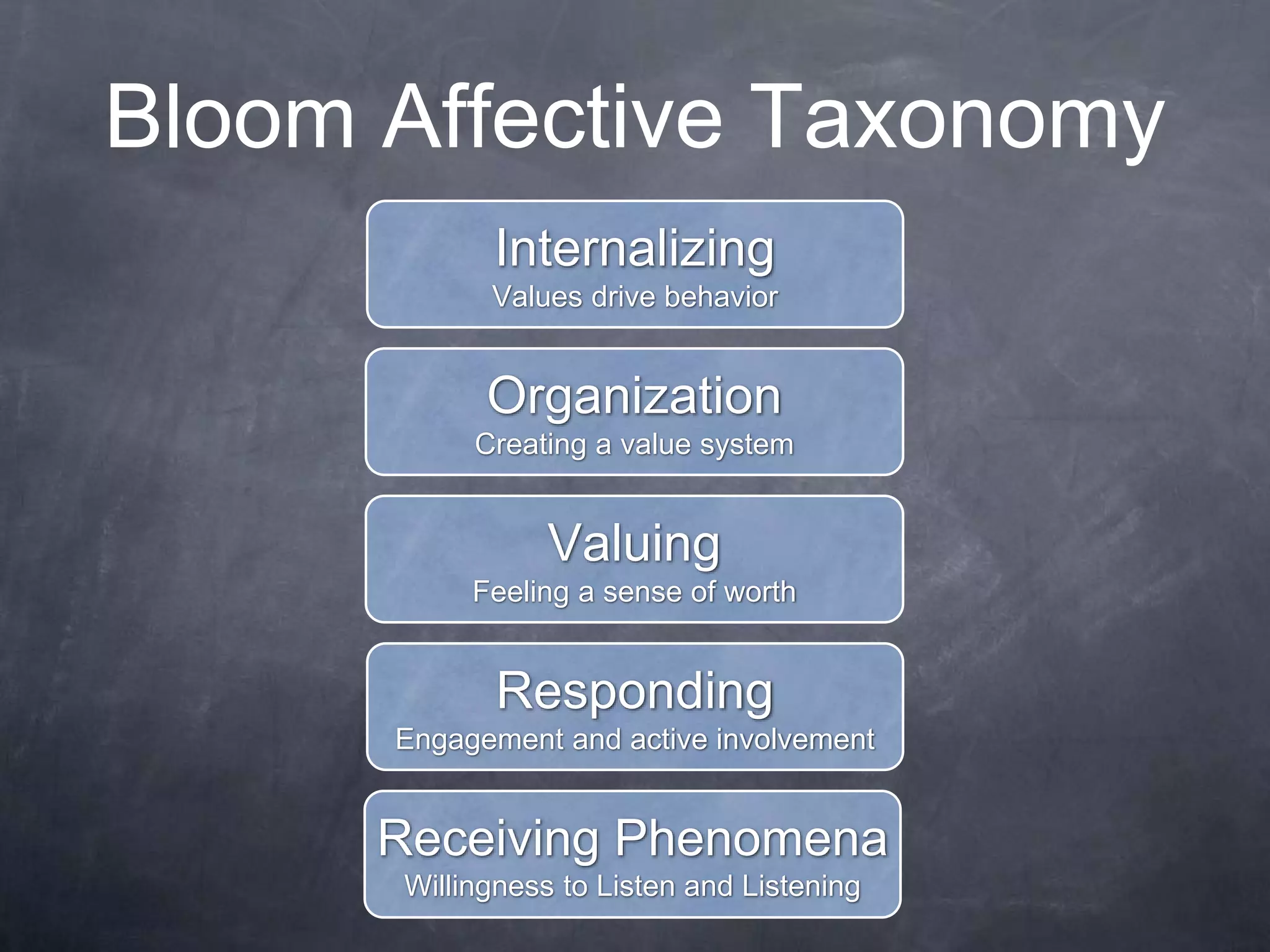 Bloom Affective Taxonomy

Internalizing
Values drive behavior

Organization
Creating a value system

Valuing
Feeling a sense of worth

Responding
Engagement and active involvement

Receiving Phenomena
Willingness to Listen and Listening